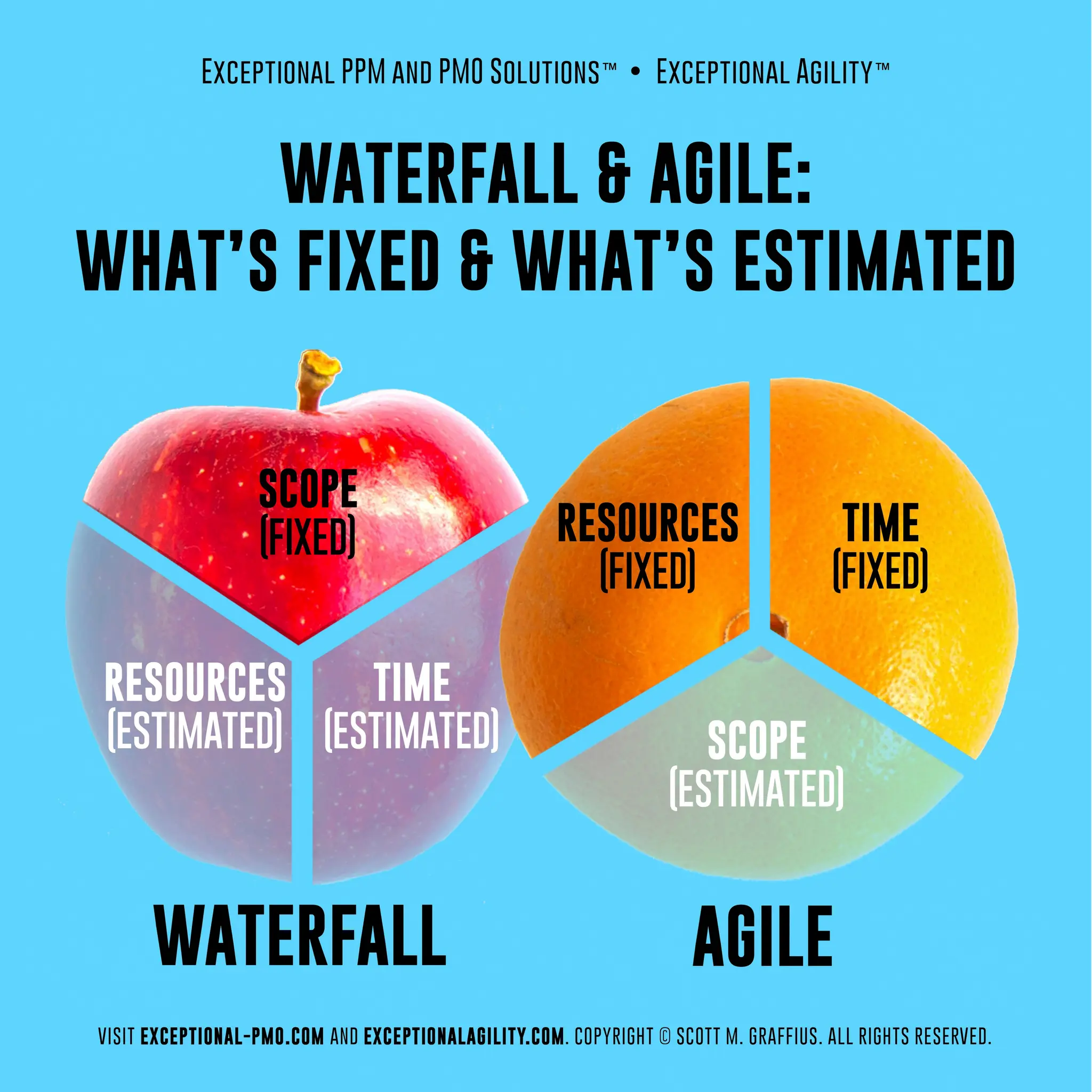 EXCEPTIONAL PPM AND PMO SOLUTIONS™ • EXCEPTIONAL AGILITY™

WATERFALL & AGILE: WHAT'S FIXED & WHAT'S ESTIMATED

SCOPE (FIXED)

RESOURCES (ESTIMATED)

TIME (ESTIMATED)

RESOURCES (FIXED)

TIME (FIXED)

SCOPE (ESTIMATED)

WATERFALL

AGILE

VISIT EXCEPTIONAL-PMO.COM AND EXCEPTIONALAGILITY.COM. COPYRIGHT © SCOTT M. GRAFFIUS. ALL RIGHTS RESERVED.